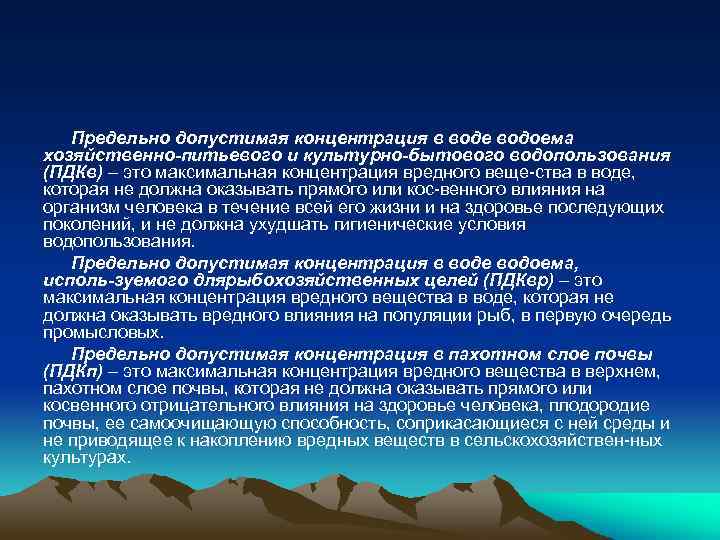 Предельно допустимая концентрация в воде водоема хозяйственно-питьевого и культурно-бытового водопользования (ПДКв) – это максимальная концентрация вредного веще-ства в воде, которая не должна оказывать прямого или кос-венного влияния на организм человека в течение всей его жизни и на здоровье последующих поколений, и не должна ухудшать гигиенические условия водопользования.

Предельно допустимая концентрация в воде водоема, исполь-зуемого длярыбохозяйственных целей (ПДКвр) – это максимальная концентрация вредного вещества в воде, которая не должна оказывать вредного влияния на популяции рыб, в первую очередь промысловых.

Предельно допустимая концентрация в пахотном слое почвы (ПДКп) – это максимальная концентрация вредного вещества в верхнем, пахотном слое почвы, которая не должна оказывать прямого или косвенного отрицательного влияния на здоровье человека, плодородие почвы, ее самоочищающую способность, соприкасающиеся с ней среды и не приводящее к накоплению вредных веществ в сельскохозяйствен-ных культурах.